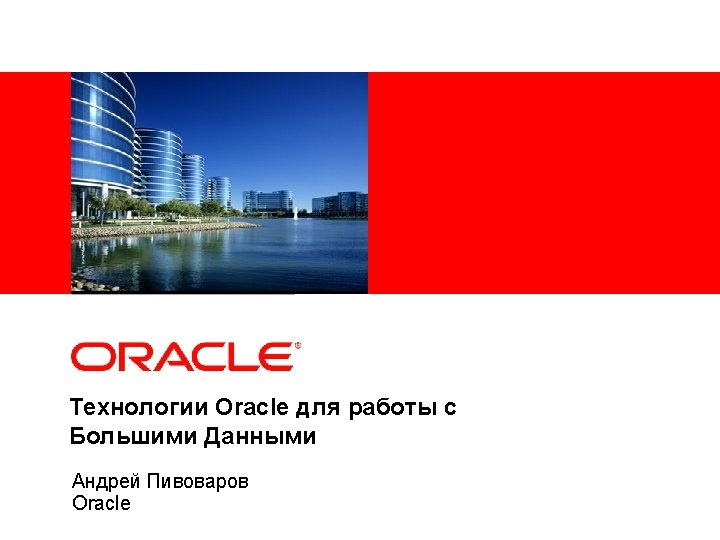 ORACLE®

Технологии Oracle для работы с Большими Данными

Андрей Пивоваров
Oracle